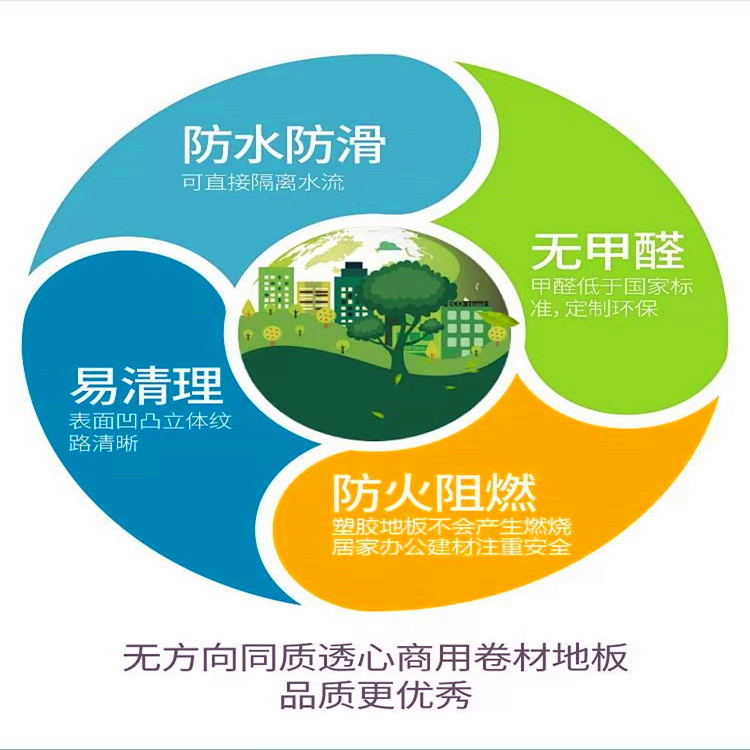 防水防滑
可直接隔离水流

无甲醛
甲醛低于国家标准，定制环保

易清理
表面凹凸立体纹路清晰

防火阻燃
塑胶地板不会产生燃烧
居家办公建材注重安全

无方向同质透心商用卷材地板
品质更优秀